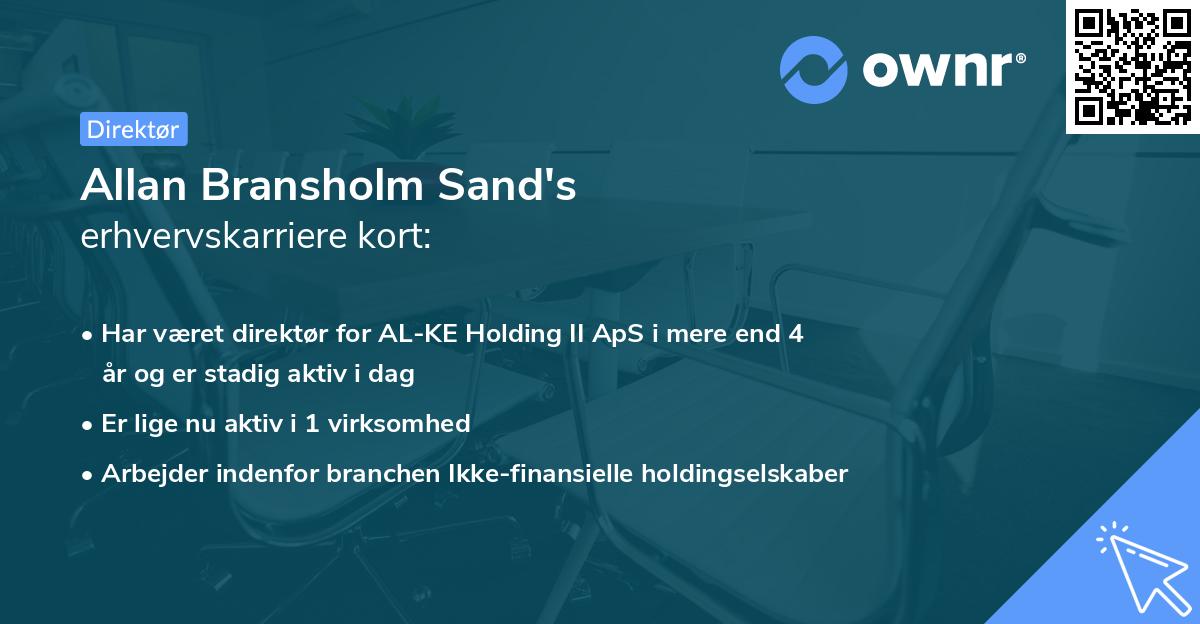 ownr®

Direktør

Allan Bransholm Sand's
erhvervskarriere kort:

• Har været direktør for AL-KE Holding II ApS i mere end 4 år og er stadig aktiv i dag
• Er lige nu aktiv i 1 virksomhed
• Arbejder indenfor branchen Ikke-finansielle holdingselskaber